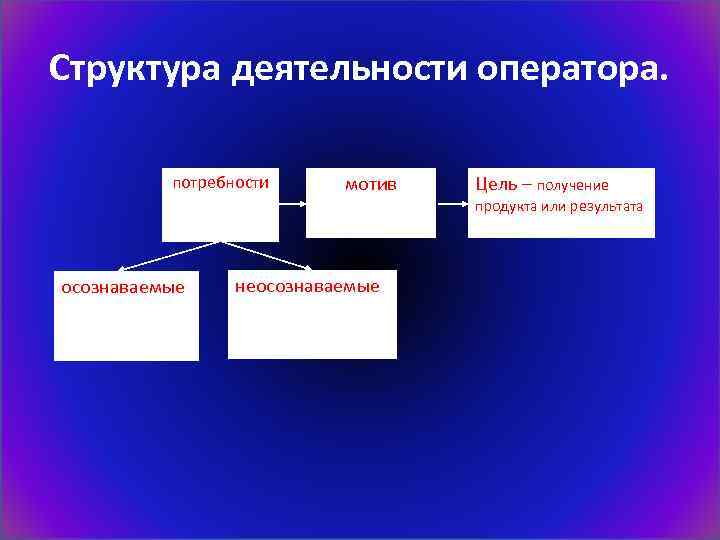 Структура деятельности оператора.

потребности

мотив

Цель – получение продукта или результата

осознаваемые

неосознаваемые